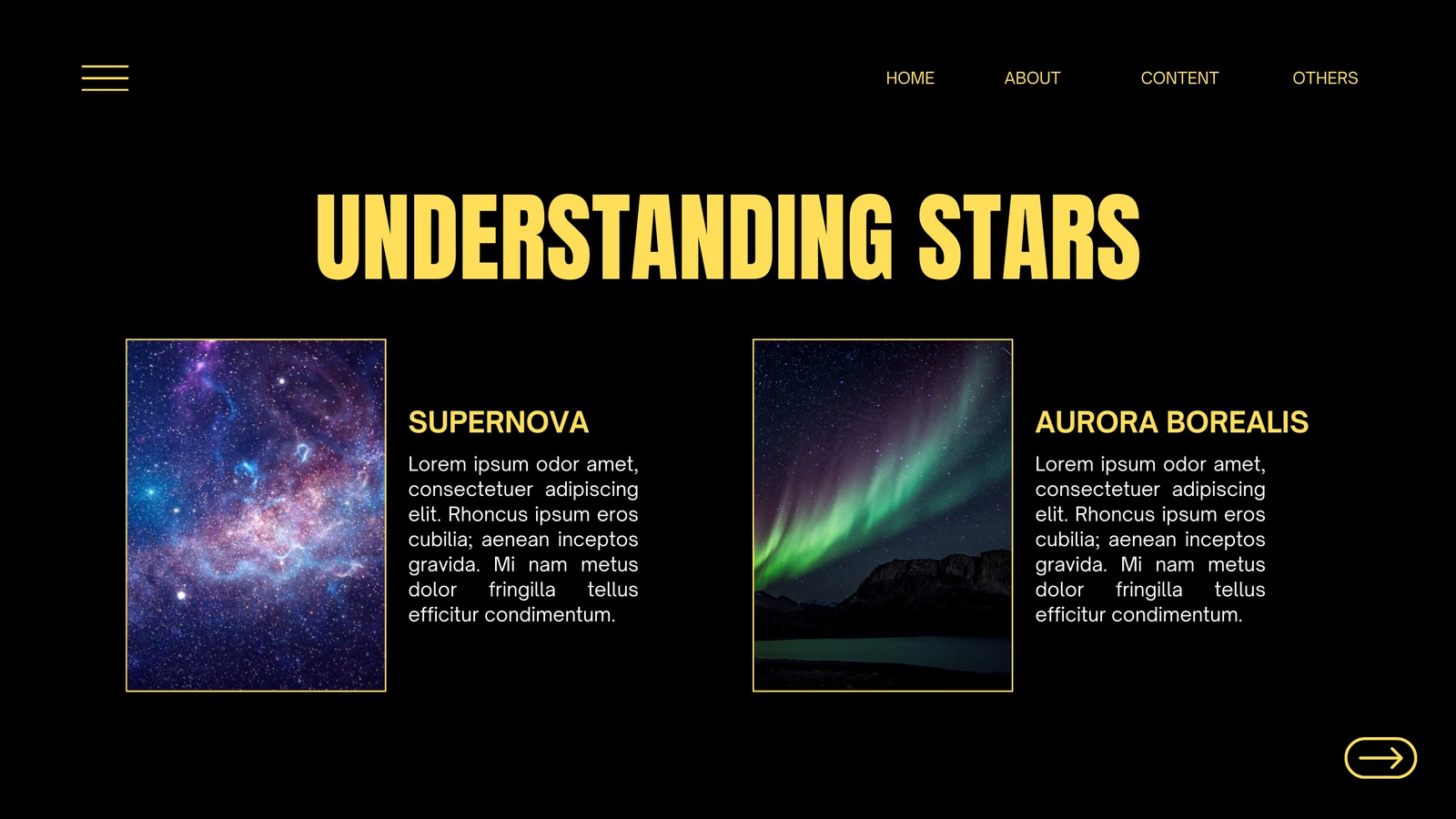 HOME ABOUT CONTENT OTHERS

UNDERSTANDING STARS

SUPERNOVA

Lorem ipsum odor amet, consectetuer adipiscing elit. Rhoncus ipsum eros cubilia; aenean inceptos gravida. Mi nam metus dolor fringilla tellus efficitur condimentum.

AURORA BOREALIS

Lorem ipsum odor amet, consectetuer adipiscing elit. Rhoncus ipsum eros cubilia; aenean inceptos gravida. Mi nam metus dolor fringilla tellus efficitur condimentum.